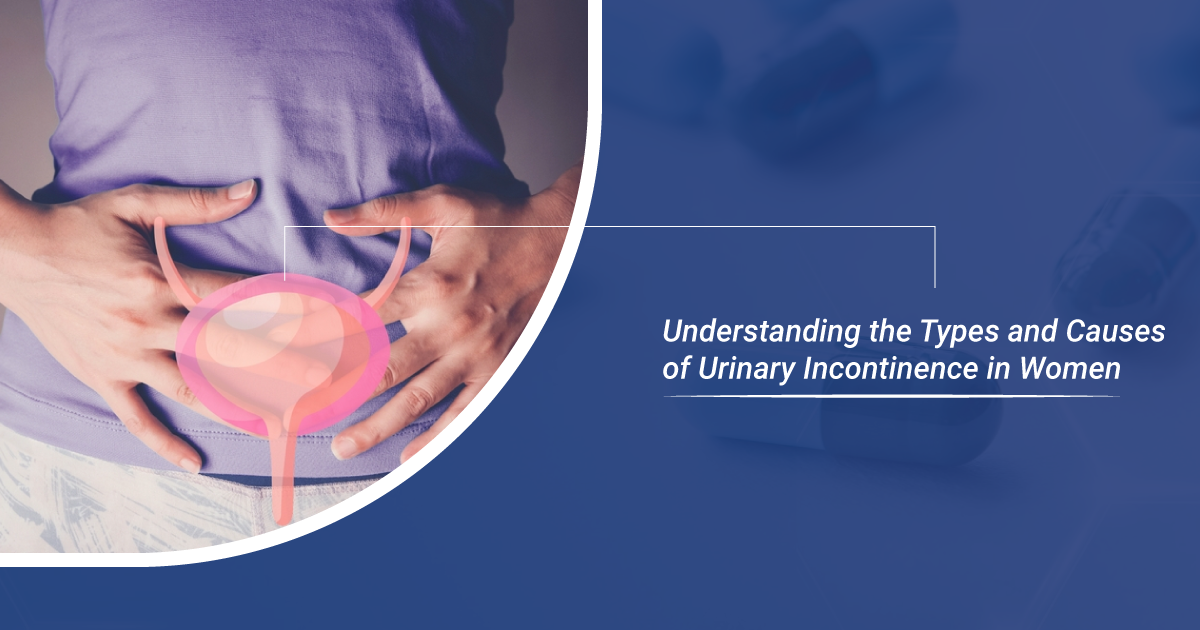 Understanding the Types and Causes of Urinary Incontinence in Women